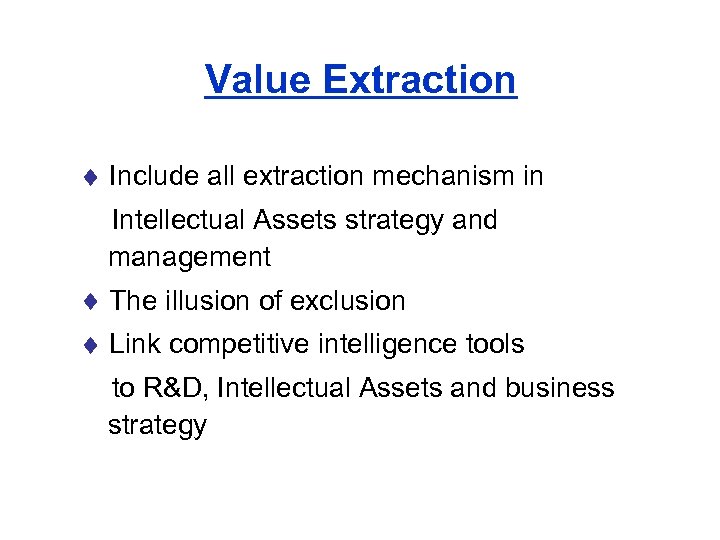 Value Extraction

♦ Include all extraction mechanism in Intellectual Assets strategy and management

♦ The illusion of exclusion

♦ Link competitive intelligence tools to R&D, Intellectual Assets and business strategy